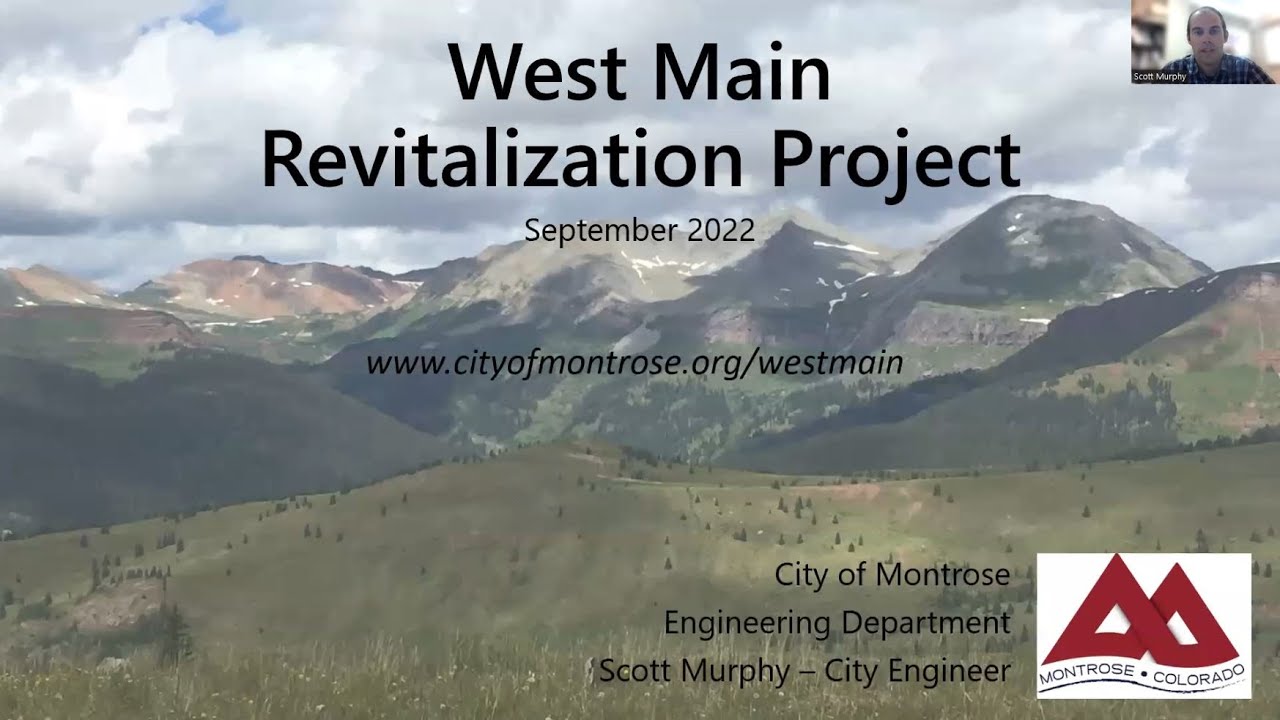 Scott Murphy

West Main Revitalization Project

September 2022

www.cityofmontrose.org/westmain

City of Montrose
Engineering Department
Scott Murphy – City Engineer

MONTROSE • COLORADO